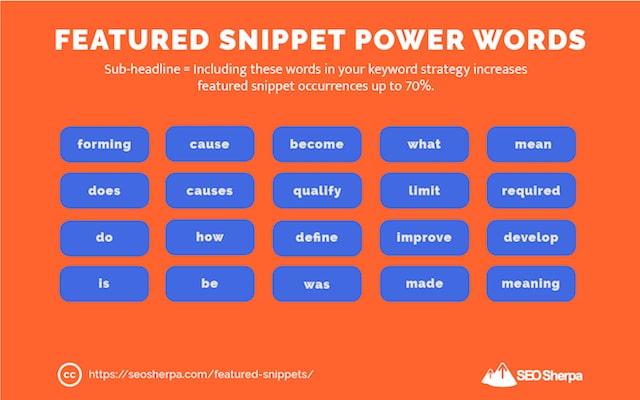 FEATURED SNIPPET POWER WORDS

Sub-headline = Including these words in your keyword strategy increases featured snippet occurrences up to 70%.

forming
cause
become
what
mean

does
causes
qualify
limit
required

do
how
define
improve
develop

is
be
was
made
meaning

cc https://seosherpa.com/featured-snippets/

SEO Sherpa